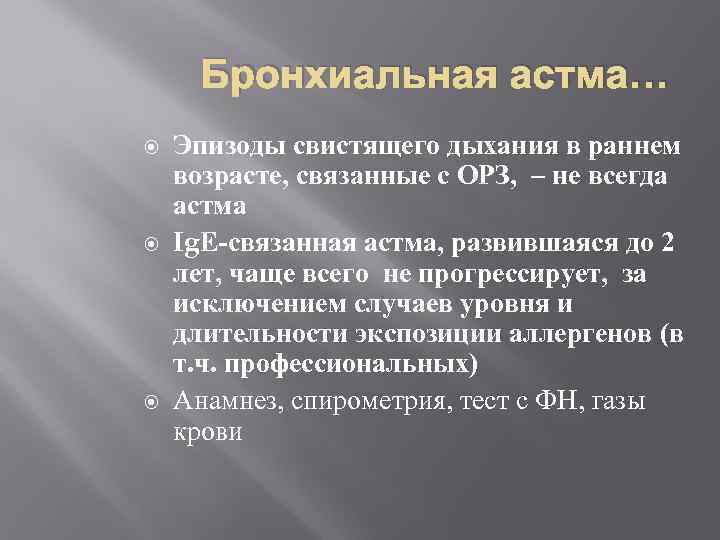 Бронхиальная астма…

Эпизоды свистящего дыхания в раннем возрасте, связанные с ОРЗ, – не всегда астма

IgE-связанная астма, развившаяся до 2 лет, чаще всего не прогрессирует, за исключением случаев уровня и длительности экспозиции аллергенов (в т.ч. профессиональных)

Анамнез, спирометрия, тест с ФН, газы крови